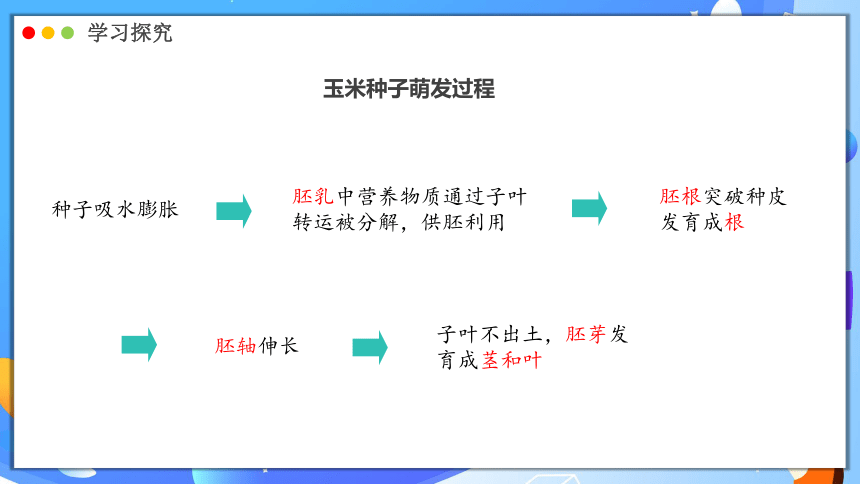 学习探究

玉米种子萌发过程

种子吸水膨胀

胚乳中营养物质通过子叶转运被分解，供胚利用

胚根突破种皮发育成根

胚轴伸长

子叶不出土，胚芽发育成茎和叶